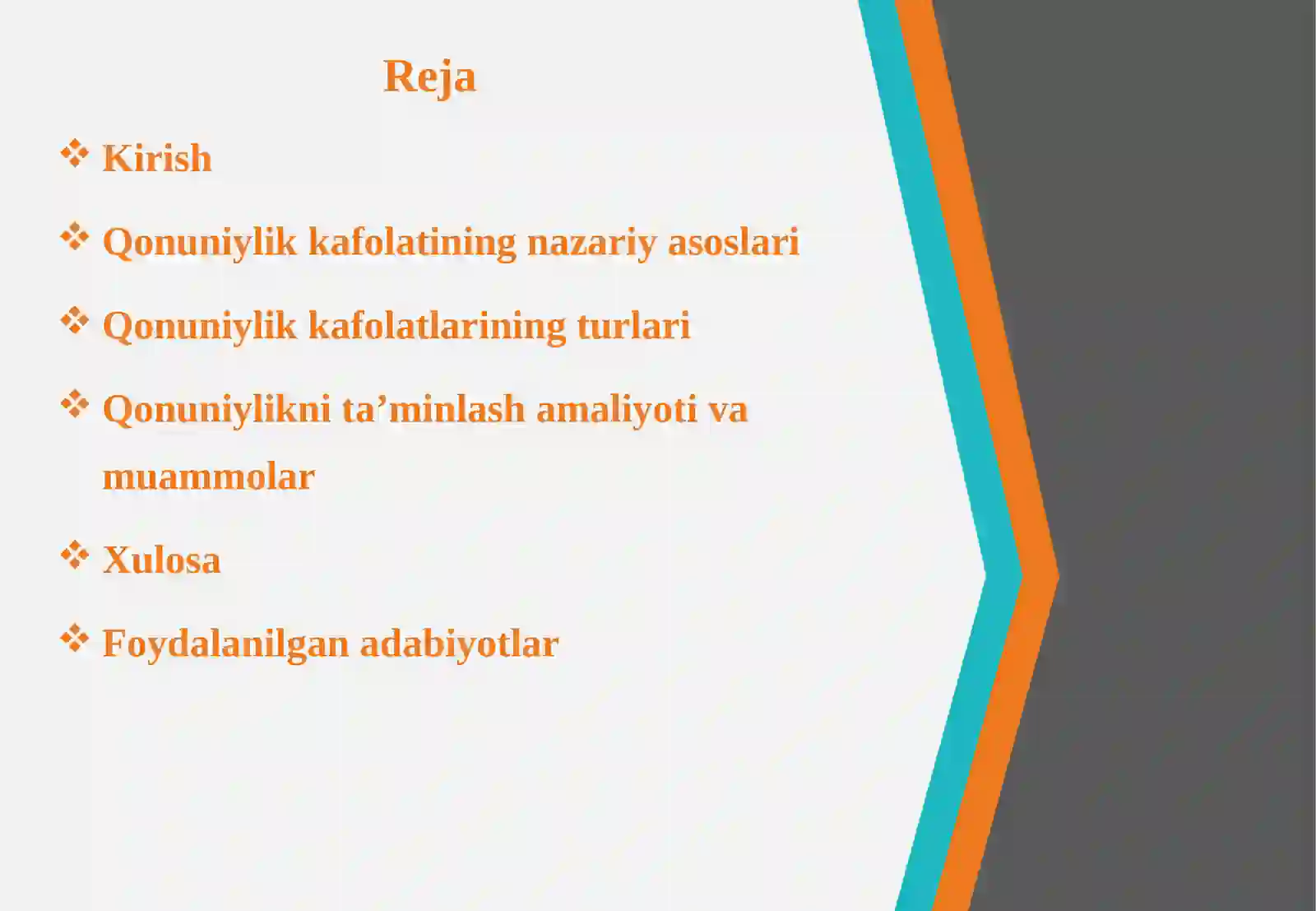 Reja

❖ Kirish

❖ Qonuniylik kafolatining nazariy asoslari

❖ Qonuniylik kafolatlarining turlari

❖ Qonuniylikni ta’minlash amaliyoti va muammolar

❖ Xulosa

❖ Foydalanilgan adabiyotlar